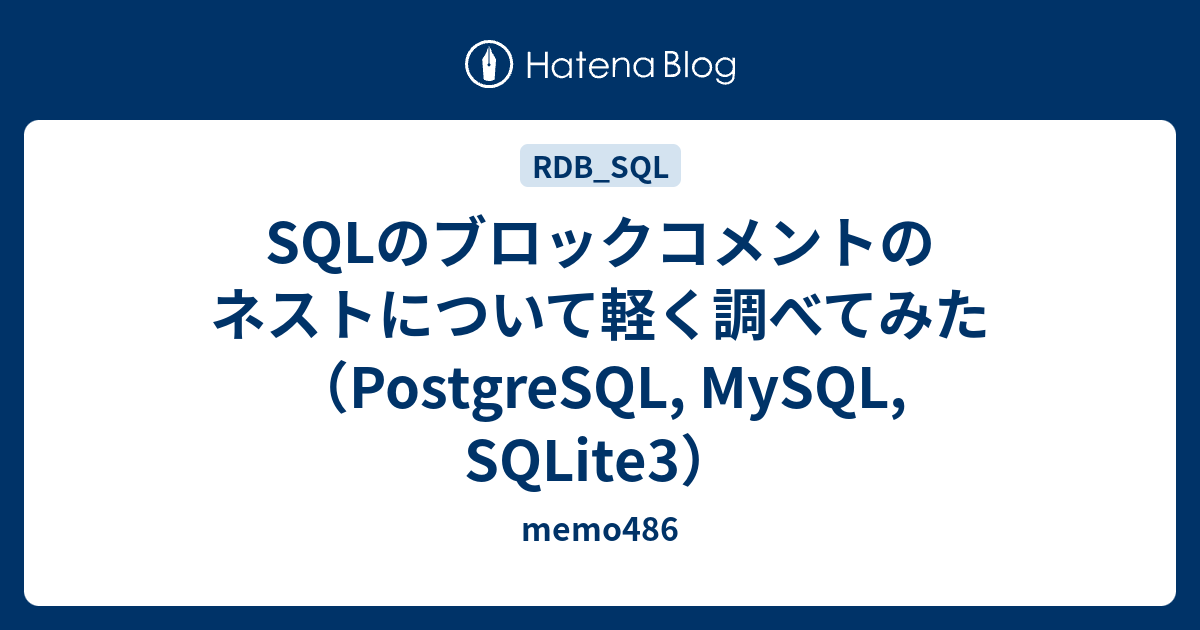 Hatena Blog

RDB_SQL

SQLのブロックコメントのネストについて軽く調べてみた（PostgreSQL, MySQL, SQLite3）

memo486